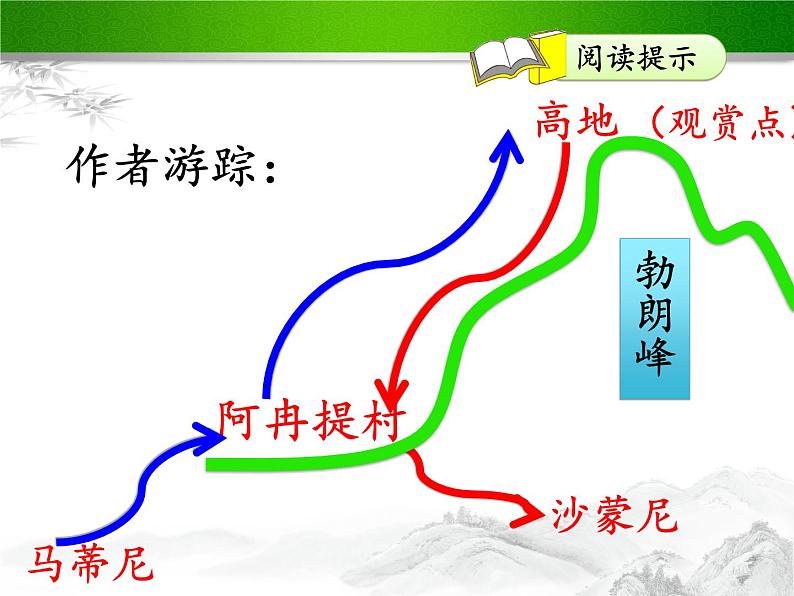 阅读提示

作者游踪：

高地（观赏点

勃朗峰

阿冉提村

沙蒙尼

马蒂尼